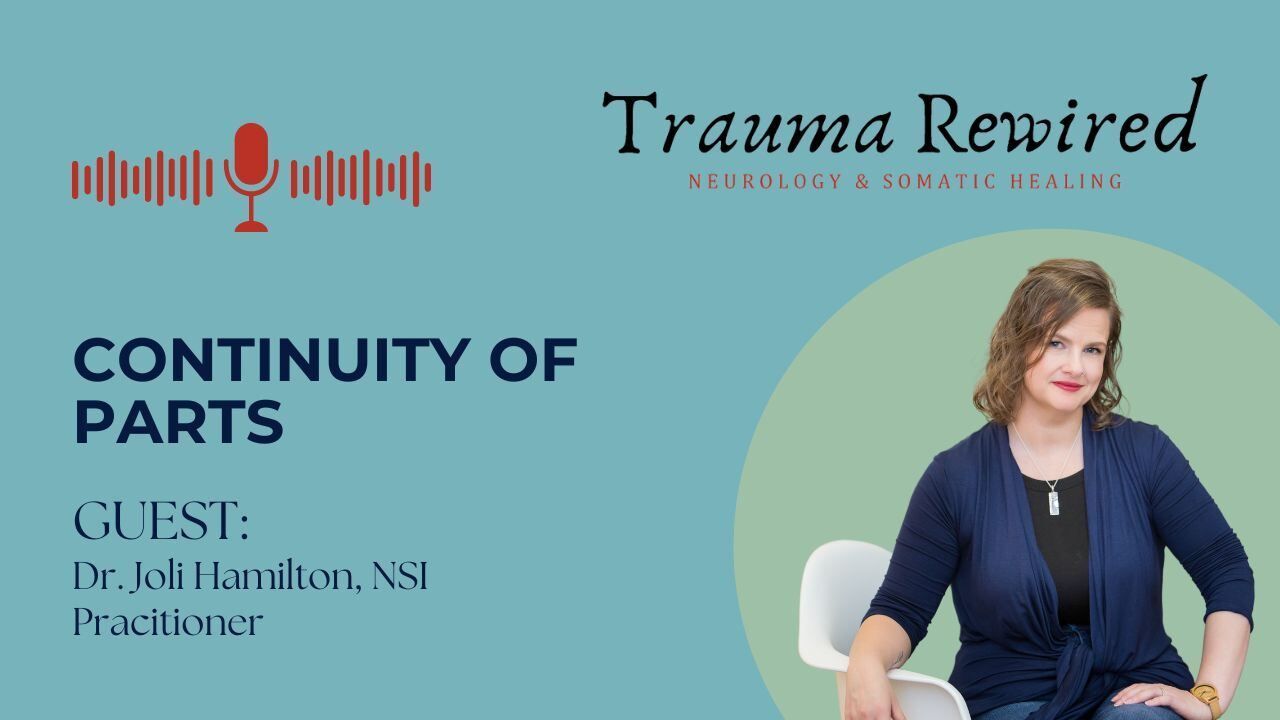 Trauma Rewired
NEUROLOGY & SOMATIC HEALING

CONTINUITY OF PARTS

GUEST:
Dr. Joli Hamilton, NSI Pracitioner